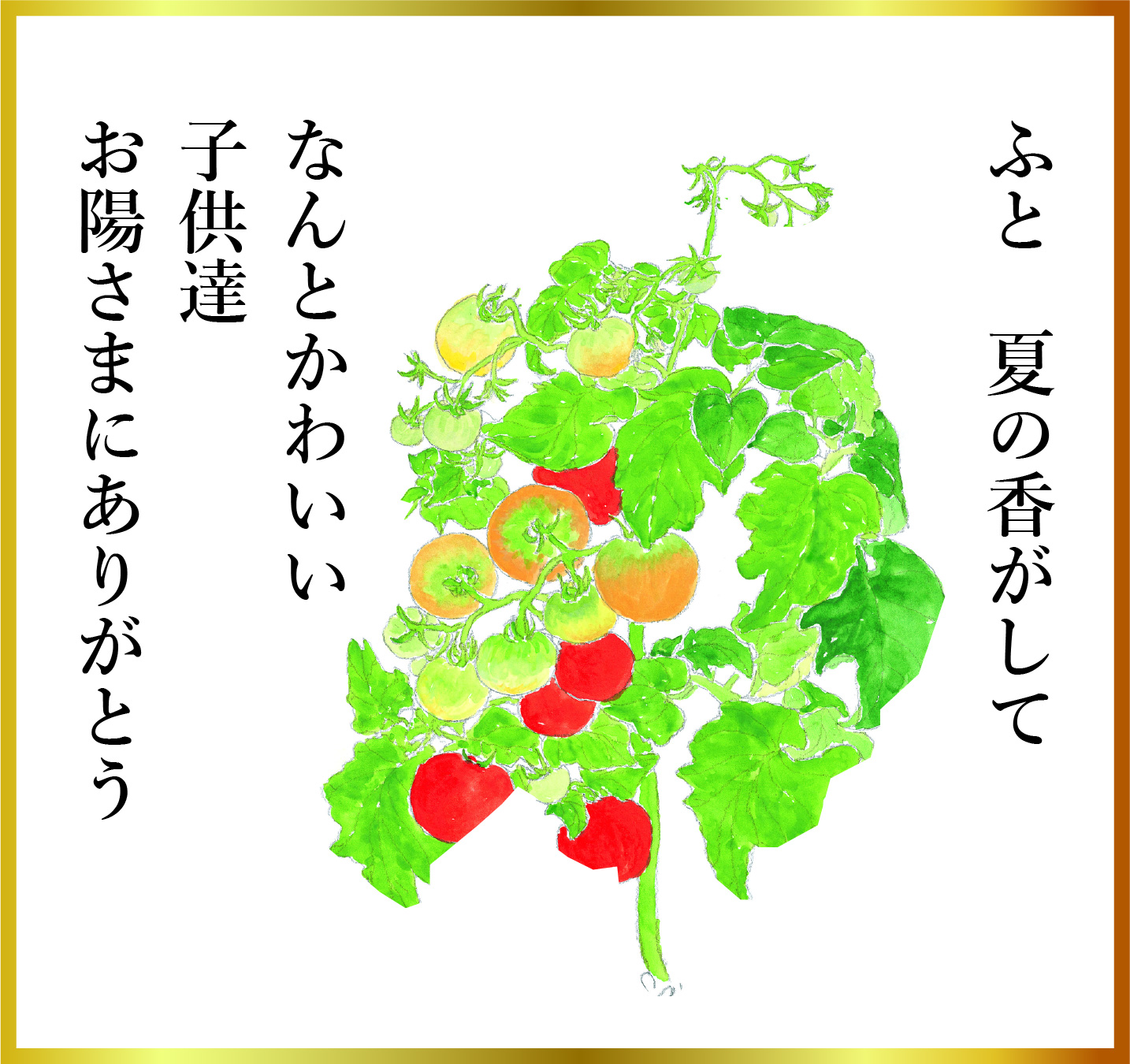 ふと　夏の香がして

なんとかわいい
子供達
お陽さまにありがとう